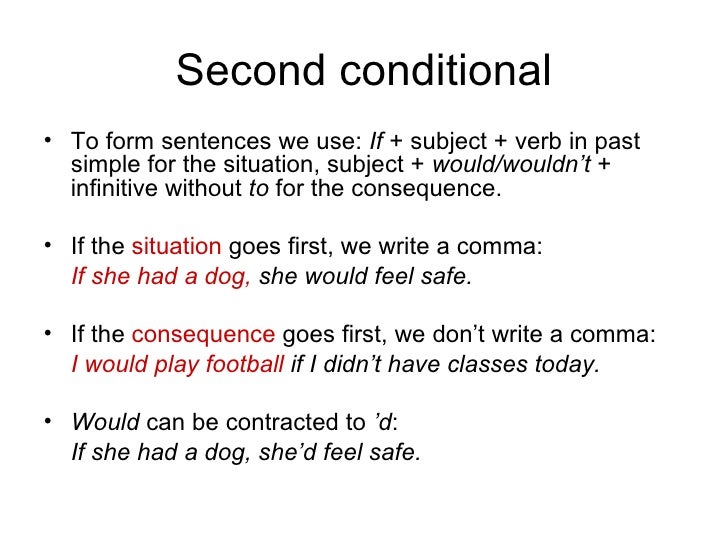 Second conditional

• To form sentences we use: If + subject + verb in past simple for the situation, subject + would/wouldn't + infinitive without to for the consequence.

• If the situation goes first, we write a comma:
If she had a dog, she would feel safe.

• If the consequence goes first, we don't write a comma:
I would play football if I didn't have classes today.

• Would can be contracted to 'd:
If she had a dog, she'd feel safe.